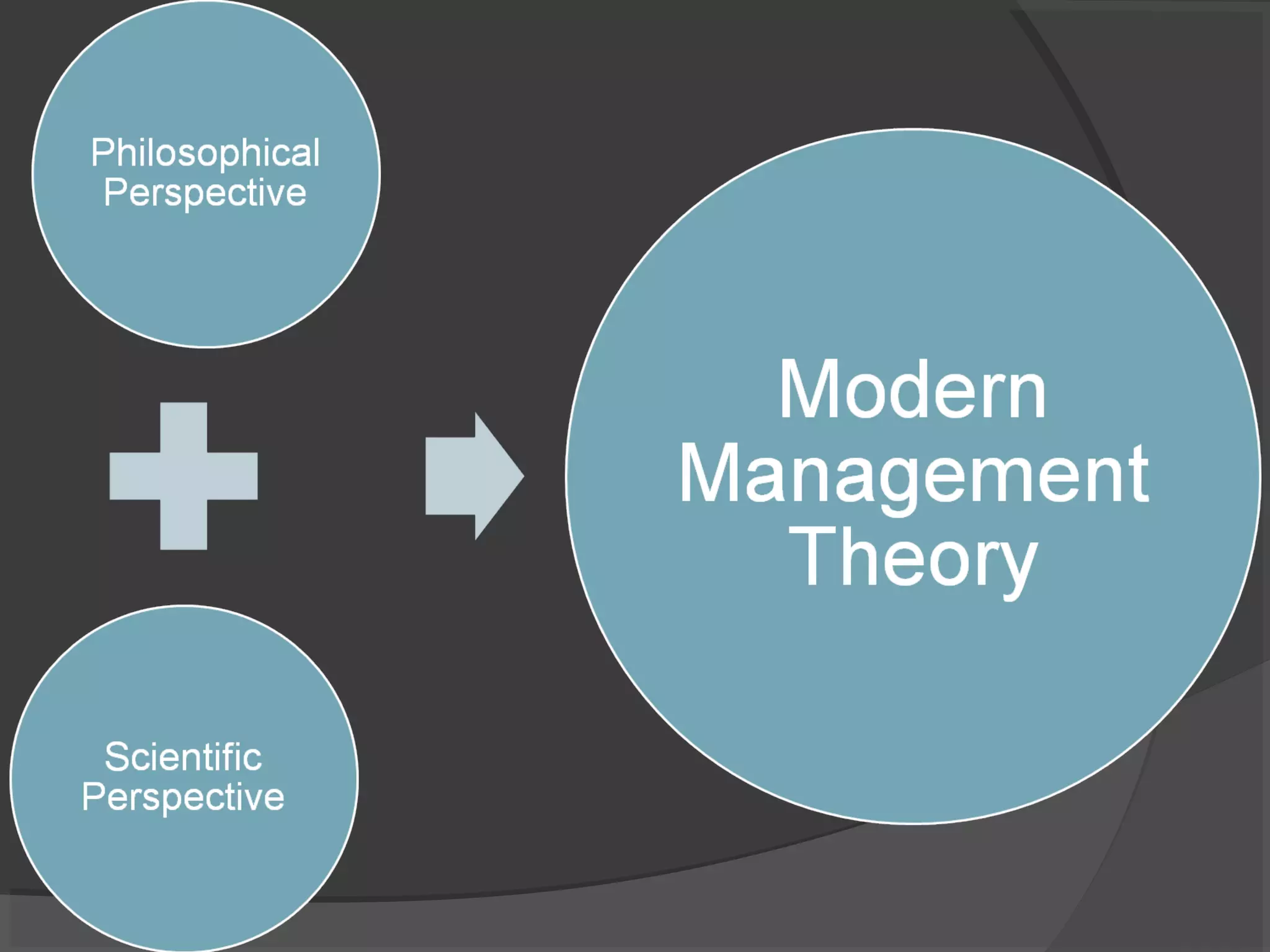 Philosophical Perspective

Scientific Perspective

Modern Management Theory